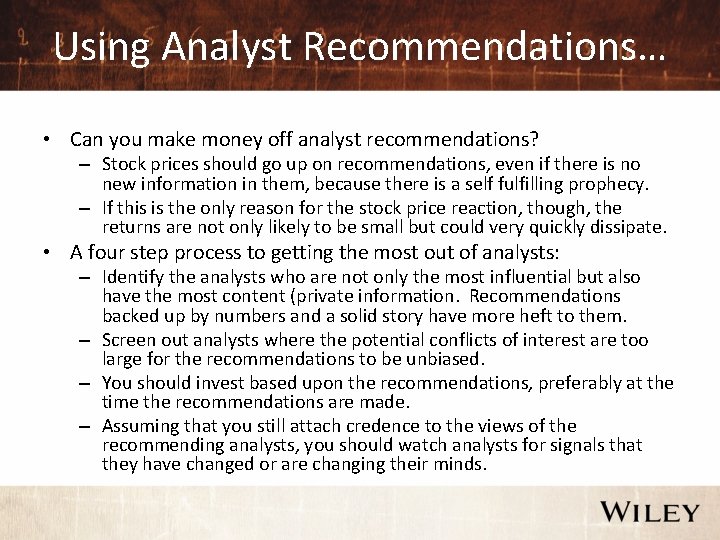 Using Analyst Recommendations…

• Can you make money off analyst recommendations?
– Stock prices should go up on recommendations, even if there is no new information in them, because there is a self fulfilling prophecy.
– If this is the only reason for the stock price reaction, though, the returns are not only likely to be small but could very quickly dissipate.

• A four step process to getting the most out of analysts:
– Identify the analysts who are not only the most influential but also have the most content (private information. Recommendations backed up by numbers and a solid story have more heft to them.
– Screen out analysts where the potential conflicts of interest are too large for the recommendations to be unbiased.
– You should invest based upon the recommendations, preferably at the time the recommendations are made.
– Assuming that you still attach credence to the views of the recommending analysts, you should watch analysts for signals that they have changed or are changing their minds.

WILEY